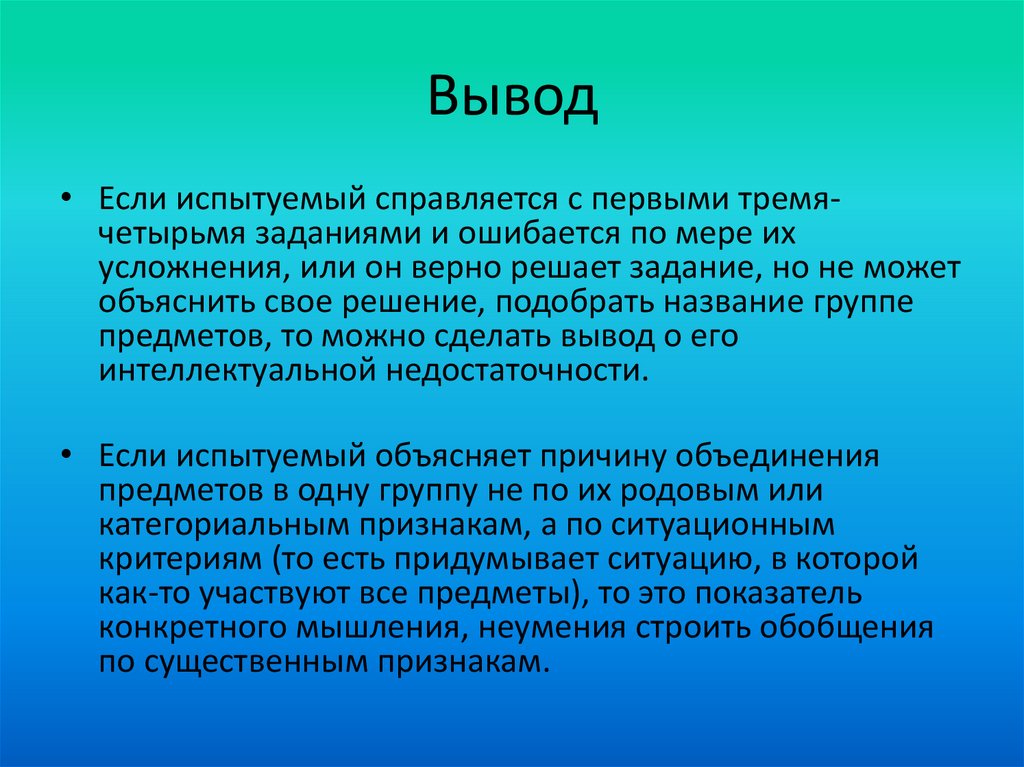 Вывод

• Если испытуемый справляется с первыми тремя-четырьмя заданиями и ошибается по мере их усложнения, или он верно решает задание, но не может объяснить свое решение, подобрать название группе предметов, то можно сделать вывод о его интеллектуальной недостаточности.

• Если испытуемый объясняет причину объединения предметов в одну группу не по их родовым или категориальным признакам, а по ситуационным критериям (то есть придумывает ситуацию, в которой как-то участвуют все предметы), то это показатель конкретного мышления, неумения строить обобщения по существенным признакам.